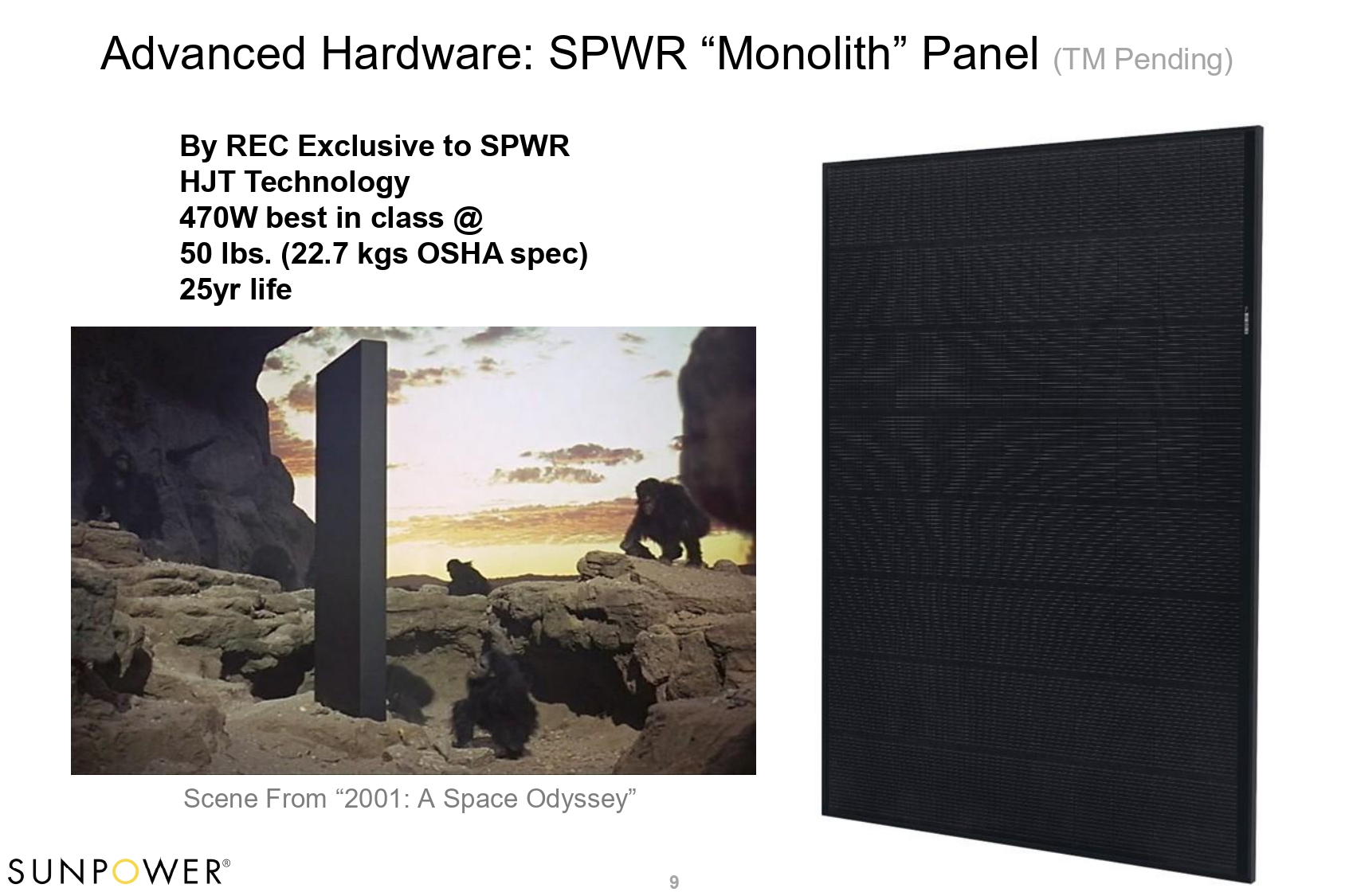 Advanced Hardware: SPWR “Monolith” Panel (TM Pending)

By REC Exclusive to SPWR
HJT Technology
470W best in class @
50 lbs. (22.7 kgs OSHA spec)
25yr life

Scene From “2001: A Space Odyssey”

SUNPOWER®

9